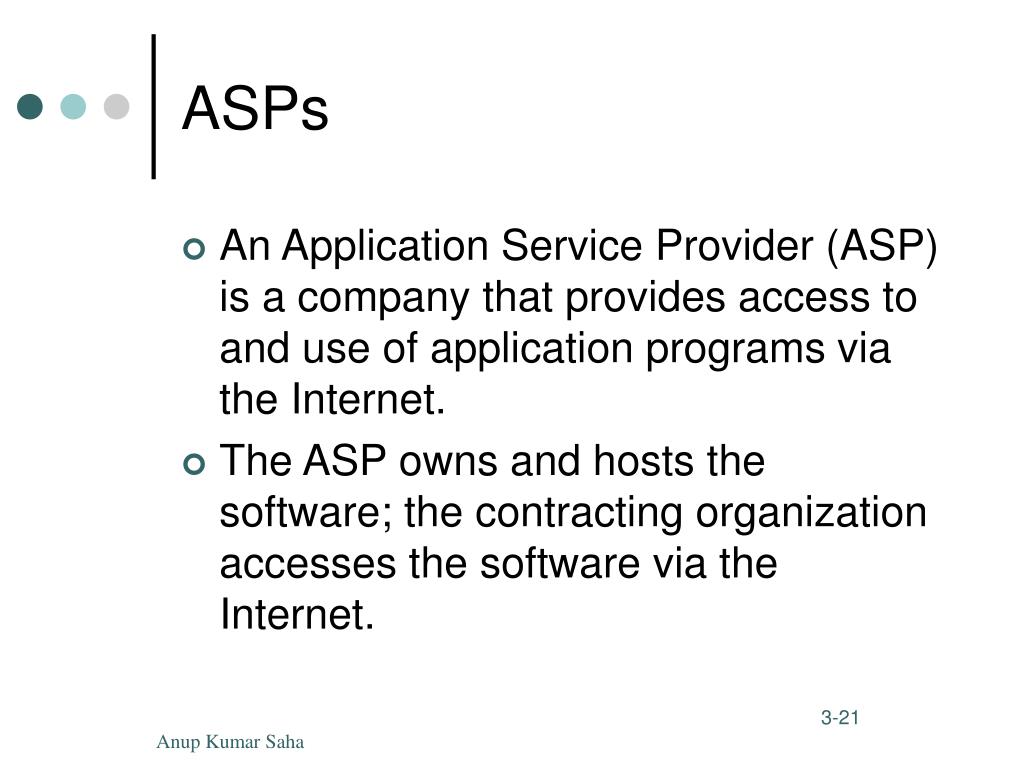 ASPs

An Application Service Provider (ASP) is a company that provides access to and use of application programs via the Internet.

The ASP owns and hosts the software; the contracting organization accesses the software via the Internet.

3-21

Anup Kumar Saha